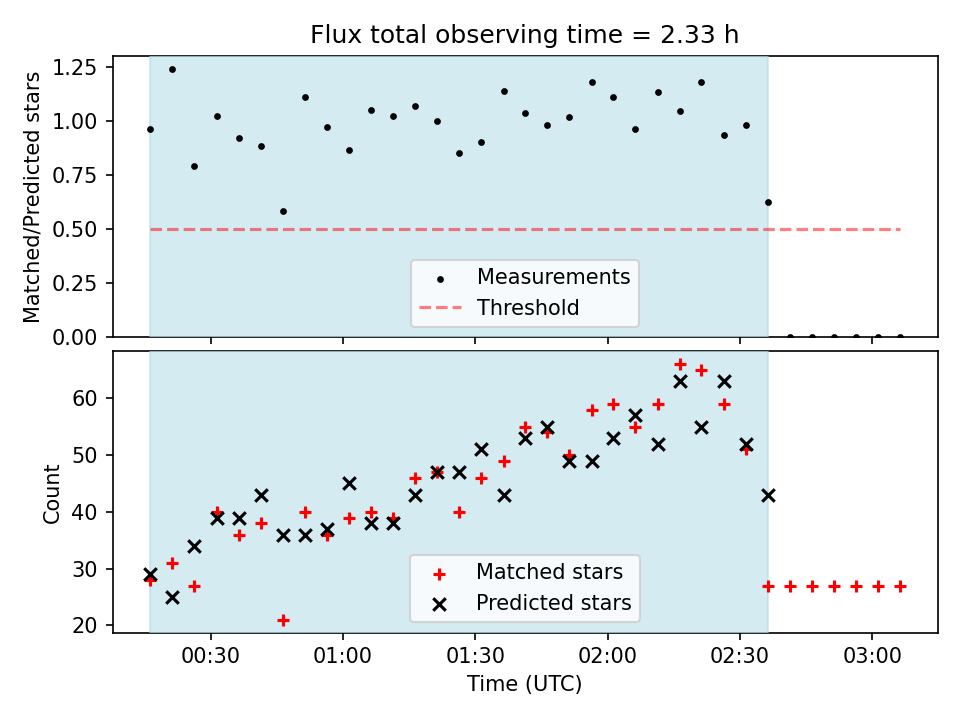 Flux total observing time = 2.33 h

Matched/Predicted stars

1.25
1.00
0.75
0.50
0.25
0.00

Measurements
Threshold

Count

60
50
40
30
20

Matched stars
Predicted stars

00:30
01:00
01:30
02:00
02:30
03:00

Time (UTC)